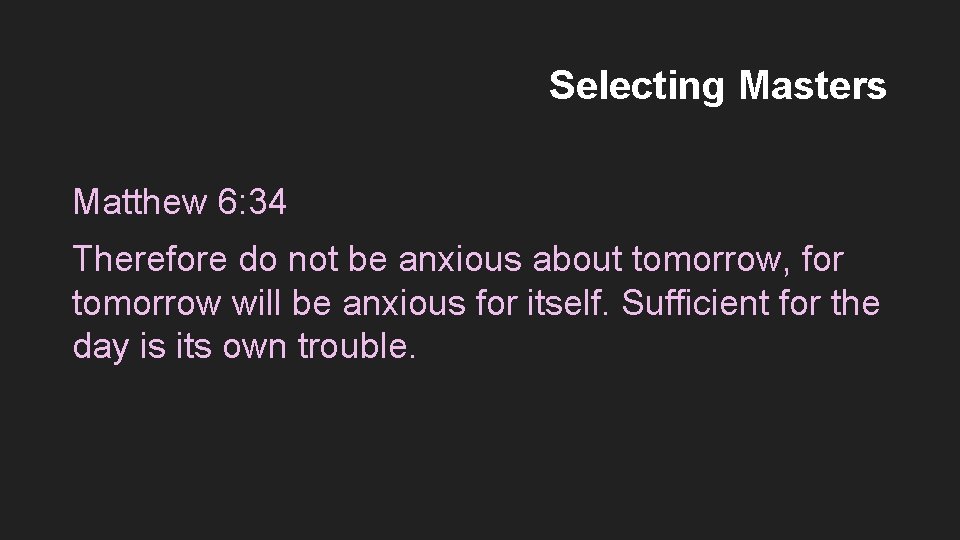 Selecting Masters

Matthew 6:34

Therefore do not be anxious about tomorrow, for tomorrow will be anxious for itself. Sufficient for the day is its own trouble.